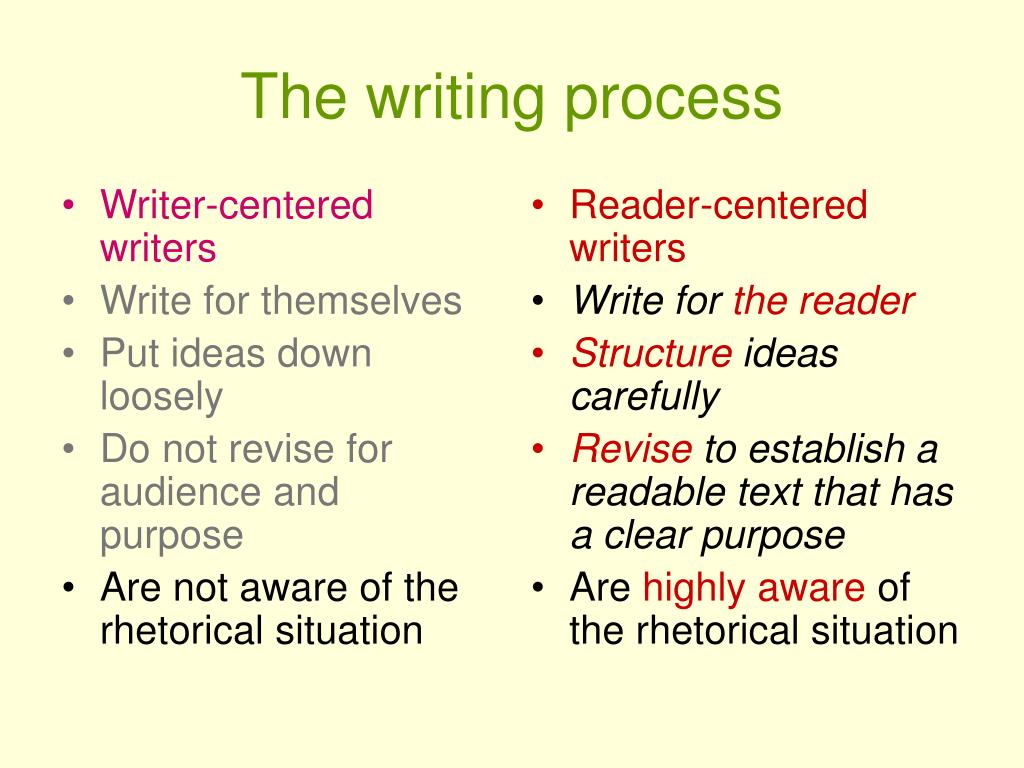 The writing process

• Writer-centered writers
• Write for themselves
• Put ideas down loosely
• Do not revise for audience and purpose
• Are not aware of the rhetorical situation

• Reader-centered writers
• Write for the reader
• Structure ideas carefully
• Revise to establish a readable text that has a clear purpose
• Are highly aware of the rhetorical situation